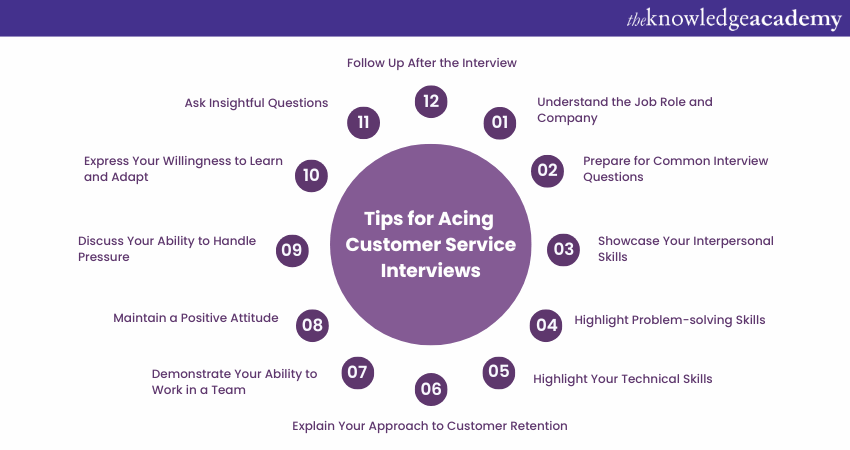 theknowledgeacademy

Tips for Acing Customer Service Interviews

01 Understand the Job Role and Company

02 Prepare for Common Interview Questions

03 Showcase Your Interpersonal Skills

04 Highlight Problem-solving Skills

05 Highlight Your Technical Skills

06 Explain Your Approach to Customer Retention

07 Demonstrate Your Ability to Work in a Team

08 Maintain a Positive Attitude

09 Discuss Your Ability to Handle Pressure

10 Express Your Willingness to Learn and Adapt

11 Ask Insightful Questions

12 Follow Up After the Interview